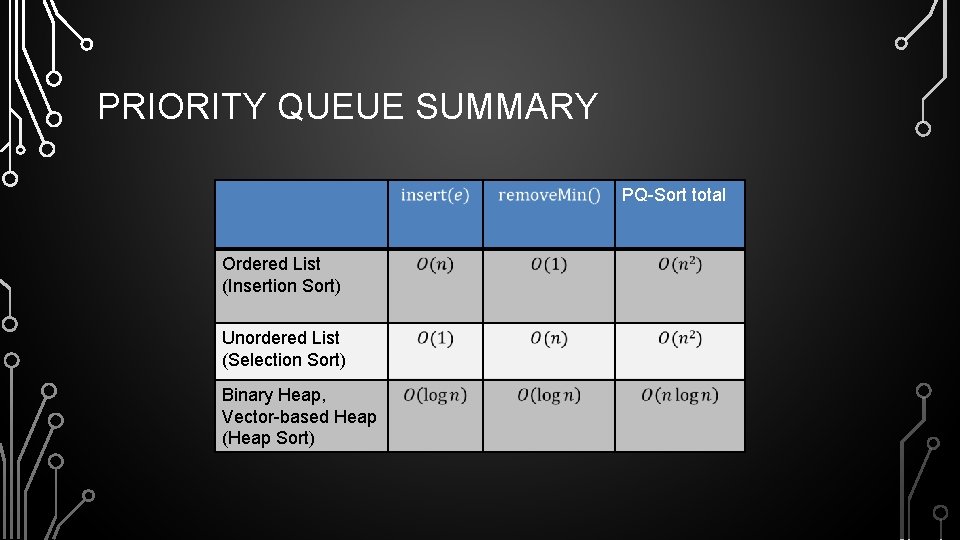 PRIORITY QUEUE SUMMARY

|  | $\text{insert}(e)$ | $\text{removeMin}()$ | PQ-Sort total |
|---|---|---|---|
| Ordered List (Insertion Sort) | $O(n)$ | $O(1)$ | $O(n^2)$ |
| Unordered List (Selection Sort) | $O(1)$ | $O(n)$ | $O(n^2)$ |
| Binary Heap, Vector-based Heap (Heap Sort) | $O(\log n)$ | $O(\log n)$ | $O(n \log n)$ |